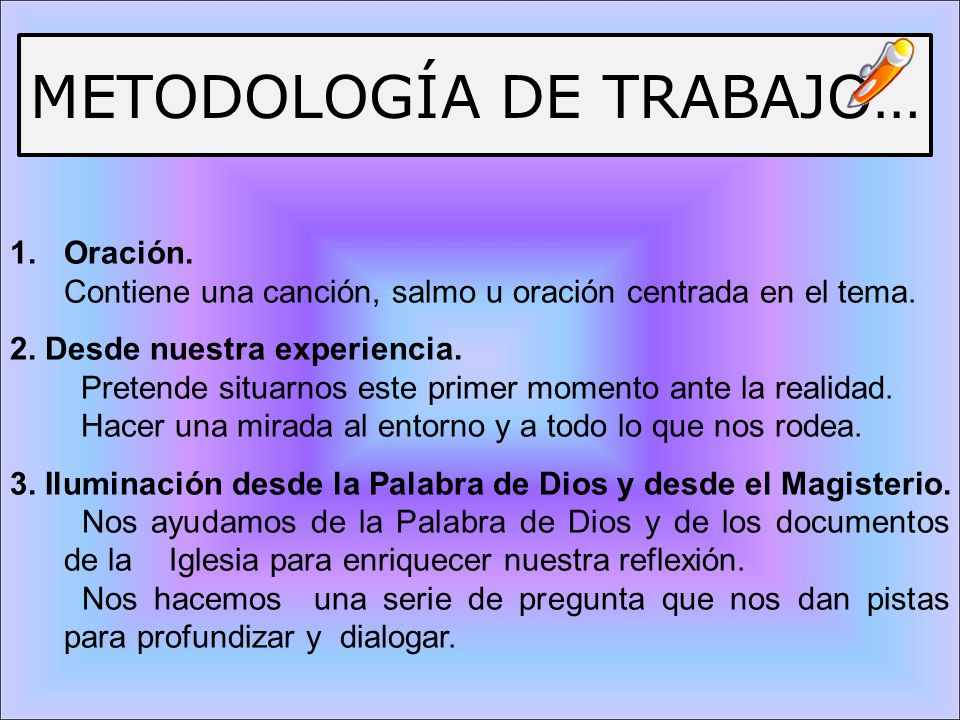 METODOLOGÍA DE TRABAJO…

1. Oración.
Contiene una canción, salmo u oración centrada en el tema.

2. Desde nuestra experiencia.
Pretende situarnos este primer momento ante la realidad.
Hacer una mirada al entorno y a todo lo que nos rodea.

3. Iluminación desde la Palabra de Dios y desde el Magisterio.
Nos ayudamos de la Palabra de Dios y de los documentos de la Iglesia para enriquecer nuestra reflexión.
Nos hacemos una serie de pregunta que nos dan pistas para profundizar y dialogar.